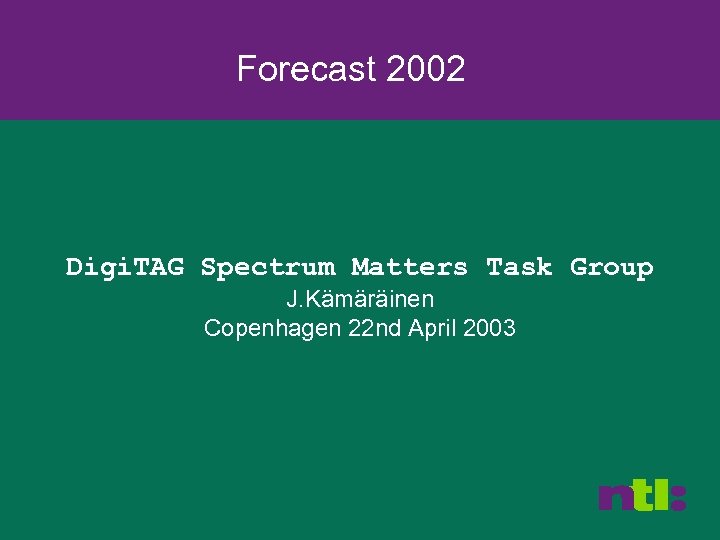 Forecast 2002

DigiTAG Spectrum Matters Task Group

J.Kämäräinen

Copenhagen 22nd April 2003

ntl: